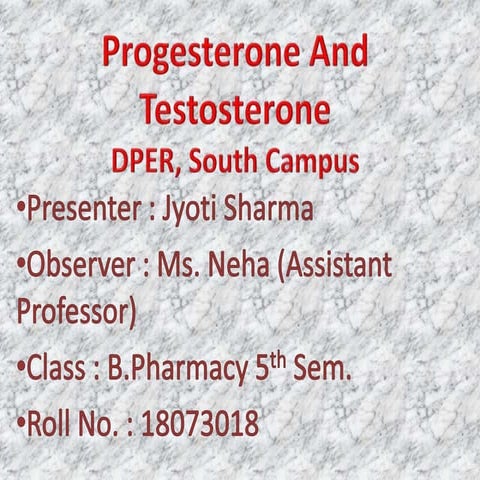 Progesterone And Testosterone

DPER, South Campus

•Presenter : Jyoti Sharma

•Observer : Ms. Neha (Assistant Professor)

•Class : B.Pharmacy 5$^{th}$ Sem.

•Roll No. : 18073018